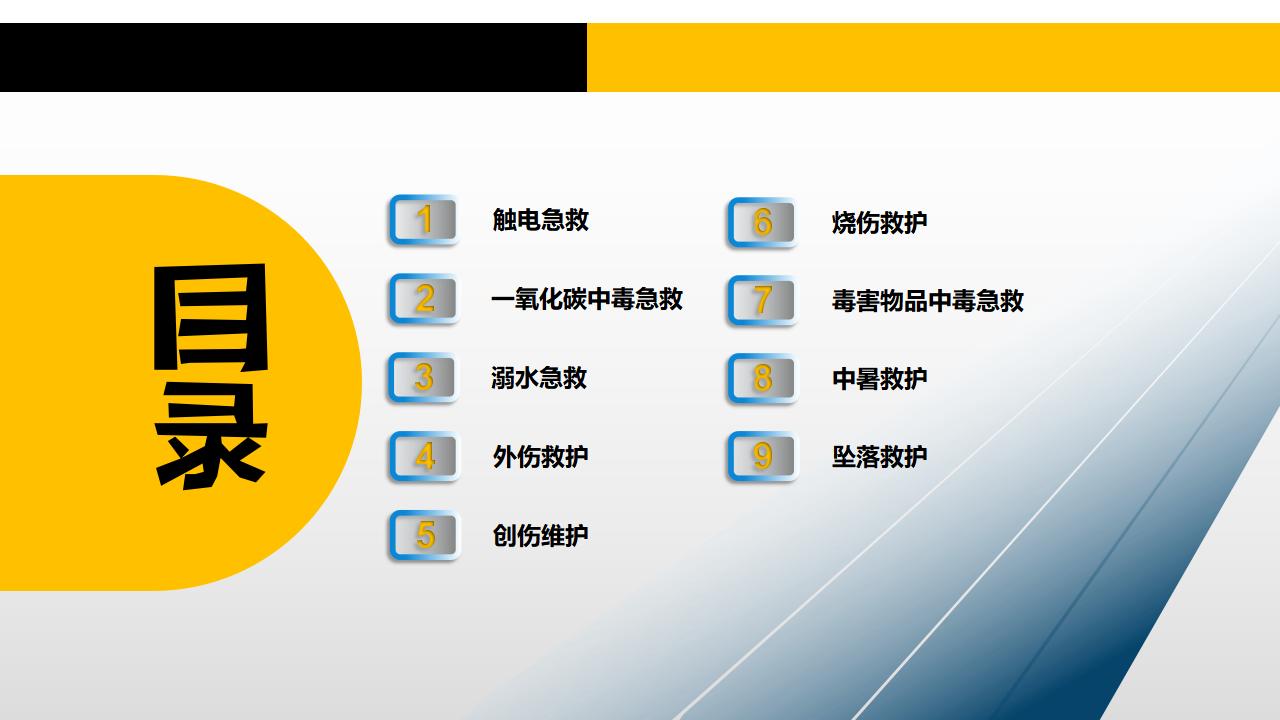 目录

1 触电急救

2 一氧化碳中毒急救

3 溺水急救

4 外伤救护

5 创伤维护

6 烧伤救护

7 毒害物品中毒急救

8 中暑救护

9 坠落救护